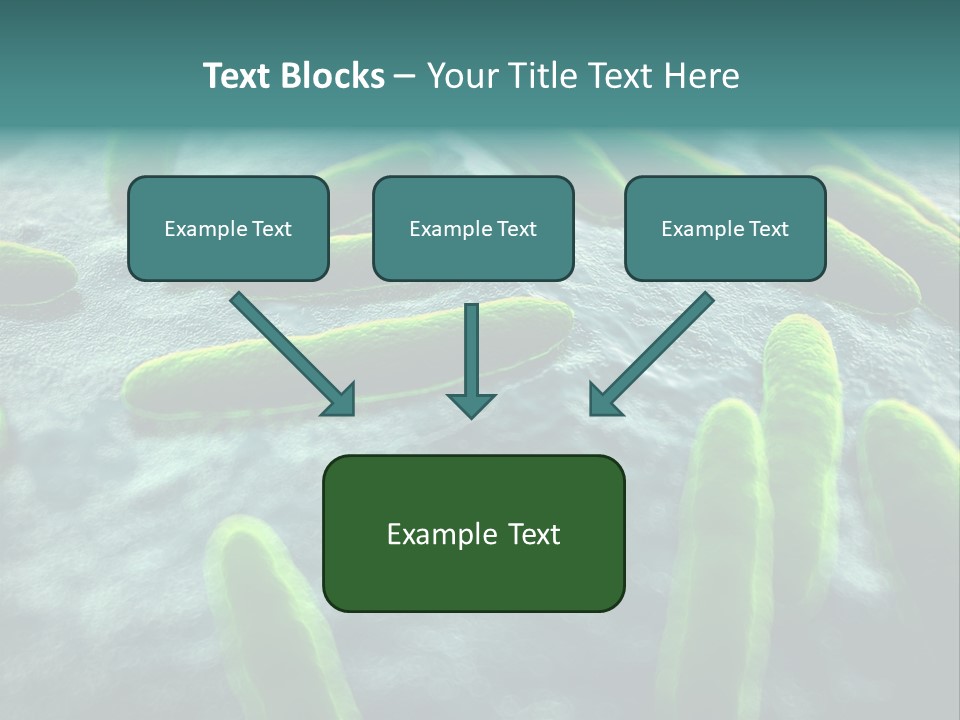 Text Blocks – Your Title Text Here

Example Text

Example Text

Example Text

Example Text